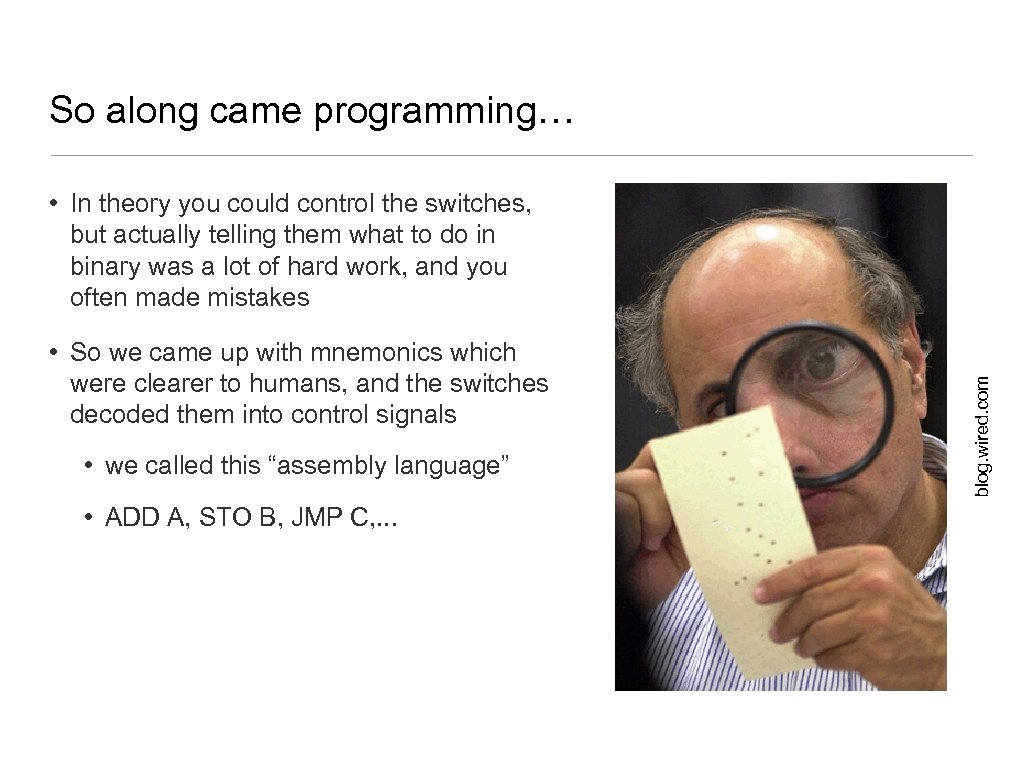 So along came programming…

• In theory you could control the switches, but actually telling them what to do in binary was a lot of hard work, and you often made mistakes

• So we came up with mnemonics which were clearer to humans, and the switches decoded them into control signals

• we called this “assembly language”

• ADD A, STO B, JMP C,...

blog.wired.com